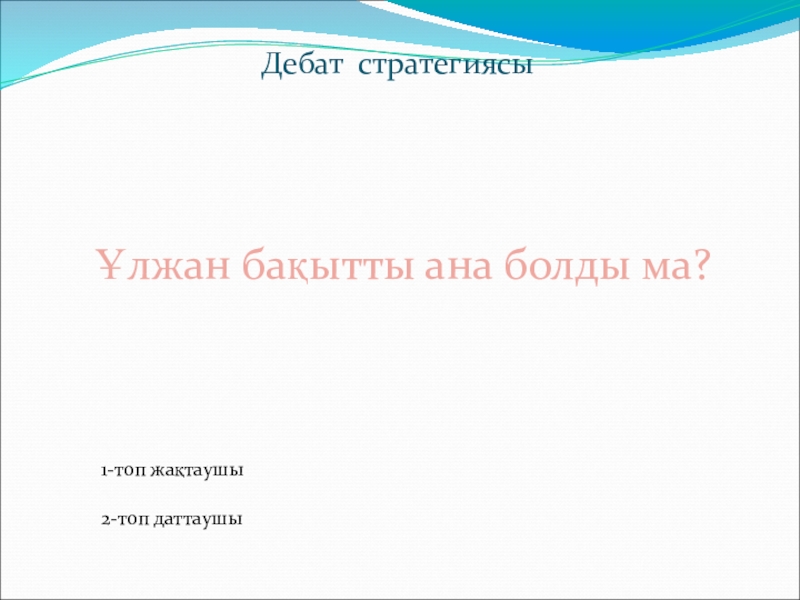 Дебат стратегиясы

Ұлжан бақытты ана болды ма?

1-топ жақтаушы

2-топ даттаушы